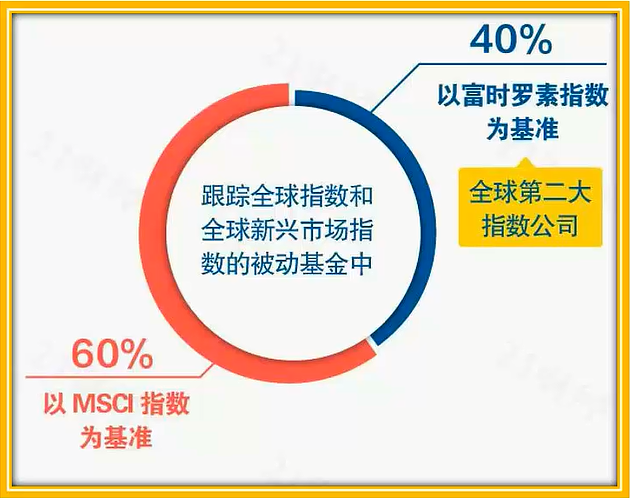 40%
以富时罗素指数为基准

全球第二大指数公司

跟踪全球指数和全球新兴市场指数的被动基金中

60%
以 MSCI 指数为基准